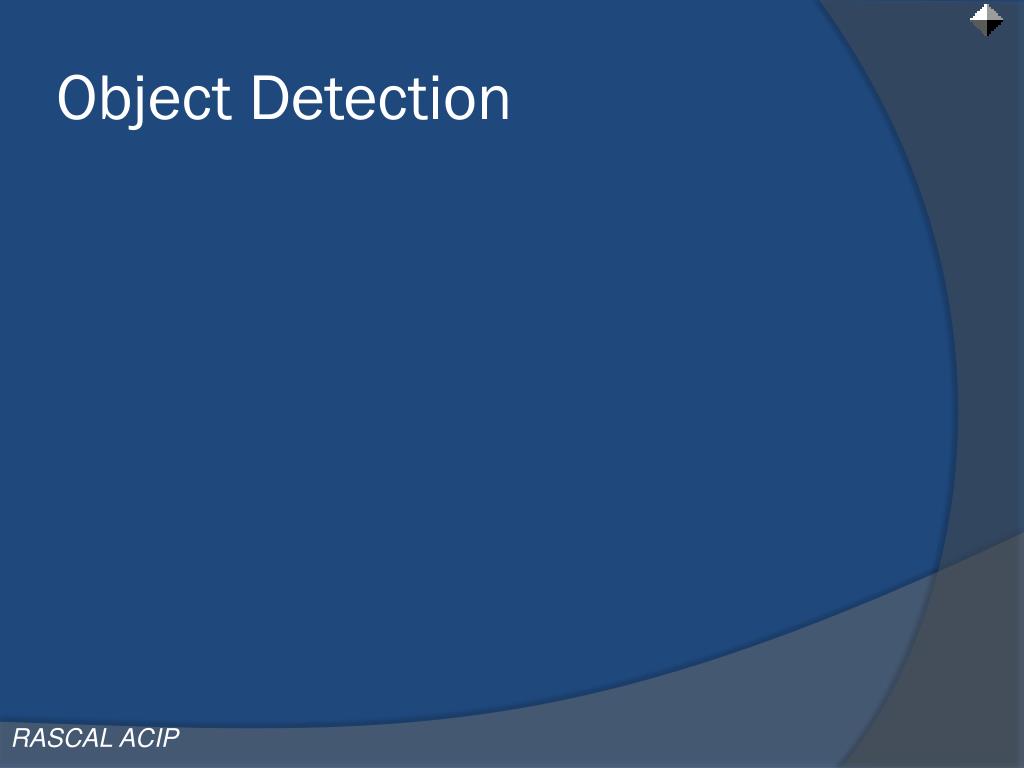 Object Detection

RASCAL ACIP